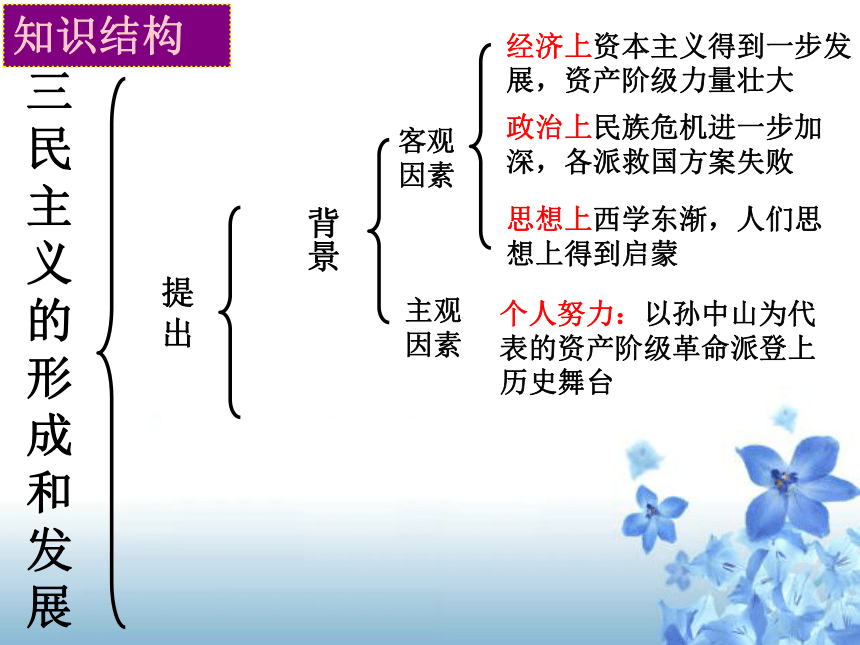 知识结构

三民主义的形成和发展

提出

背景

客观因素

经济上资本主义得到一步发展，资产阶级力量壮大

政治上民族危机进一步加深，各派救国方案失败

思想上西学东渐，人们思想上得到启蒙

主观因素

个人努力：以孙中山为代表的资产阶级革命派登上历史舞台